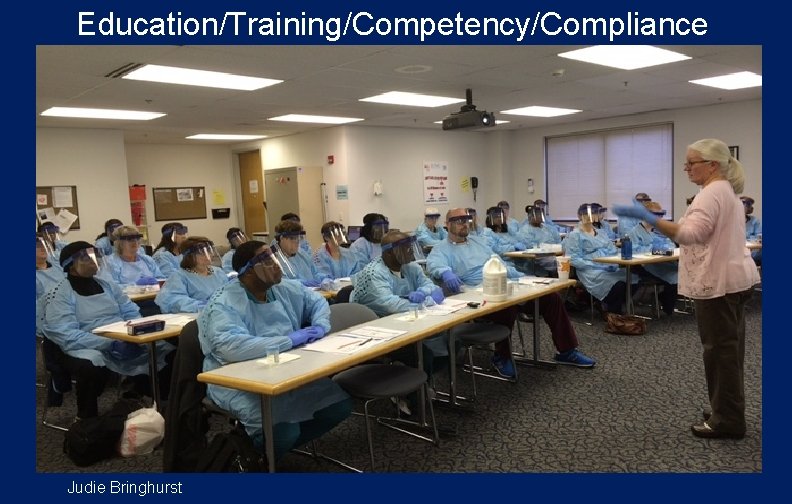 Education/Training/Competency/Compliance

Judie Bringhurst